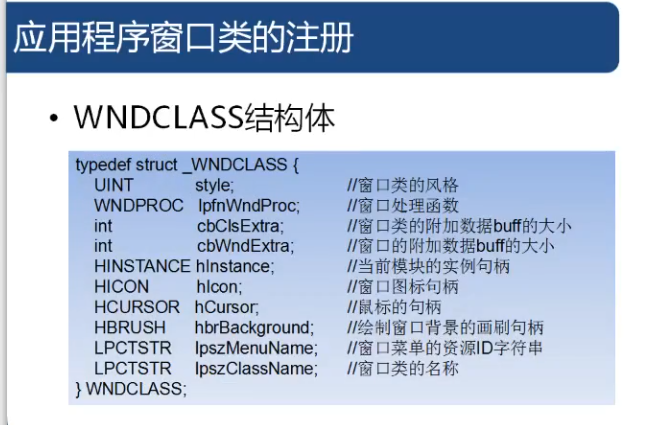 应用程序窗口类的注册

• WNDCLASS结构体

typedef struct _WNDCLASS {
UINT style; //窗口类的风格
WNDPROC lpfnWndProc; //窗口处理函数
int cbClsExtra; //窗口类的附加数据buff的大小
int cbWndExtra; //窗口的附加数据buff的大小
HINSTANCE hInstance; //当前模块的实例句柄
HICON hIcon; //窗口图标句柄
HCURSOR hCursor; //鼠标的句柄
HBRUSH hbrBackground; //绘制窗口背景的画刷句柄
LPCTSTR lpszMenuName; //窗口菜单的资源ID字符串
LPCTSTR lpszClassName; //窗口类的名称
} WNDCLASS;